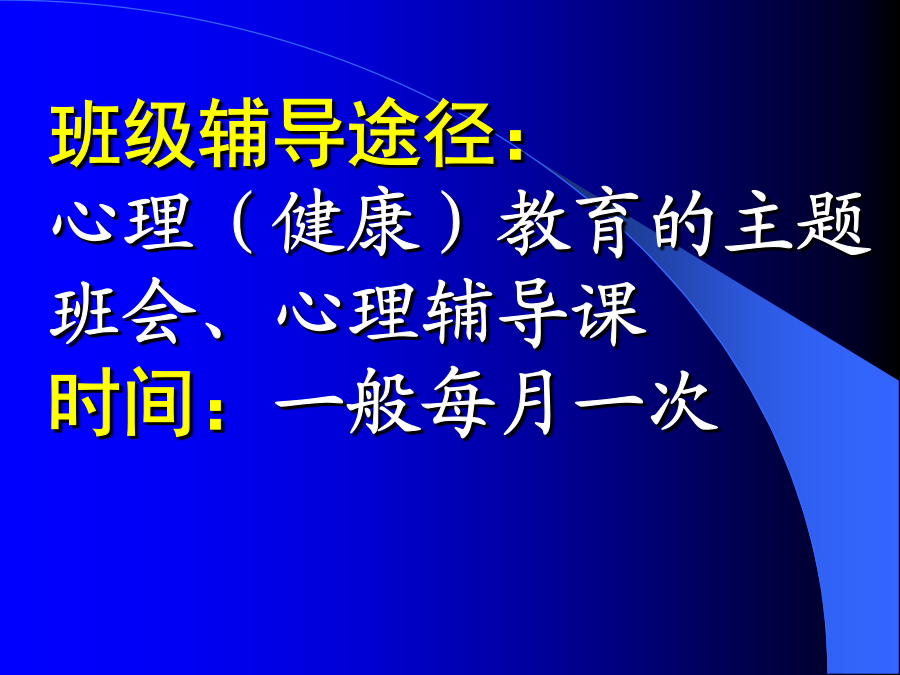 班级辅导途径：
心理（健康）教育的主题班会、心理辅导课
时间：一般每月一次